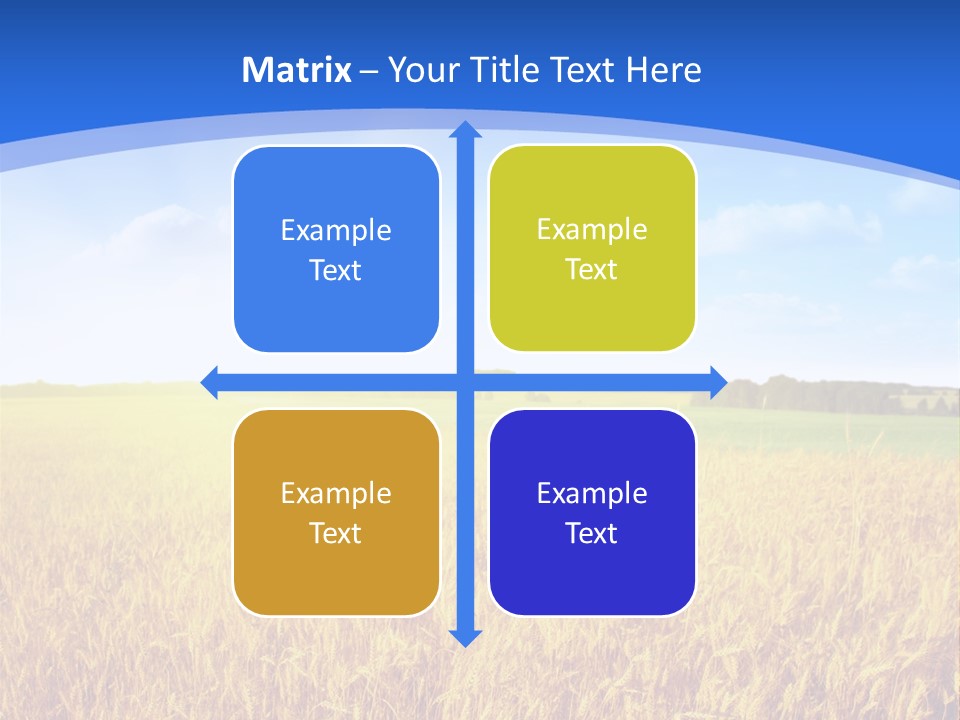 Matrix – Your Title Text Here

Example Text

Example Text

Example Text

Example Text